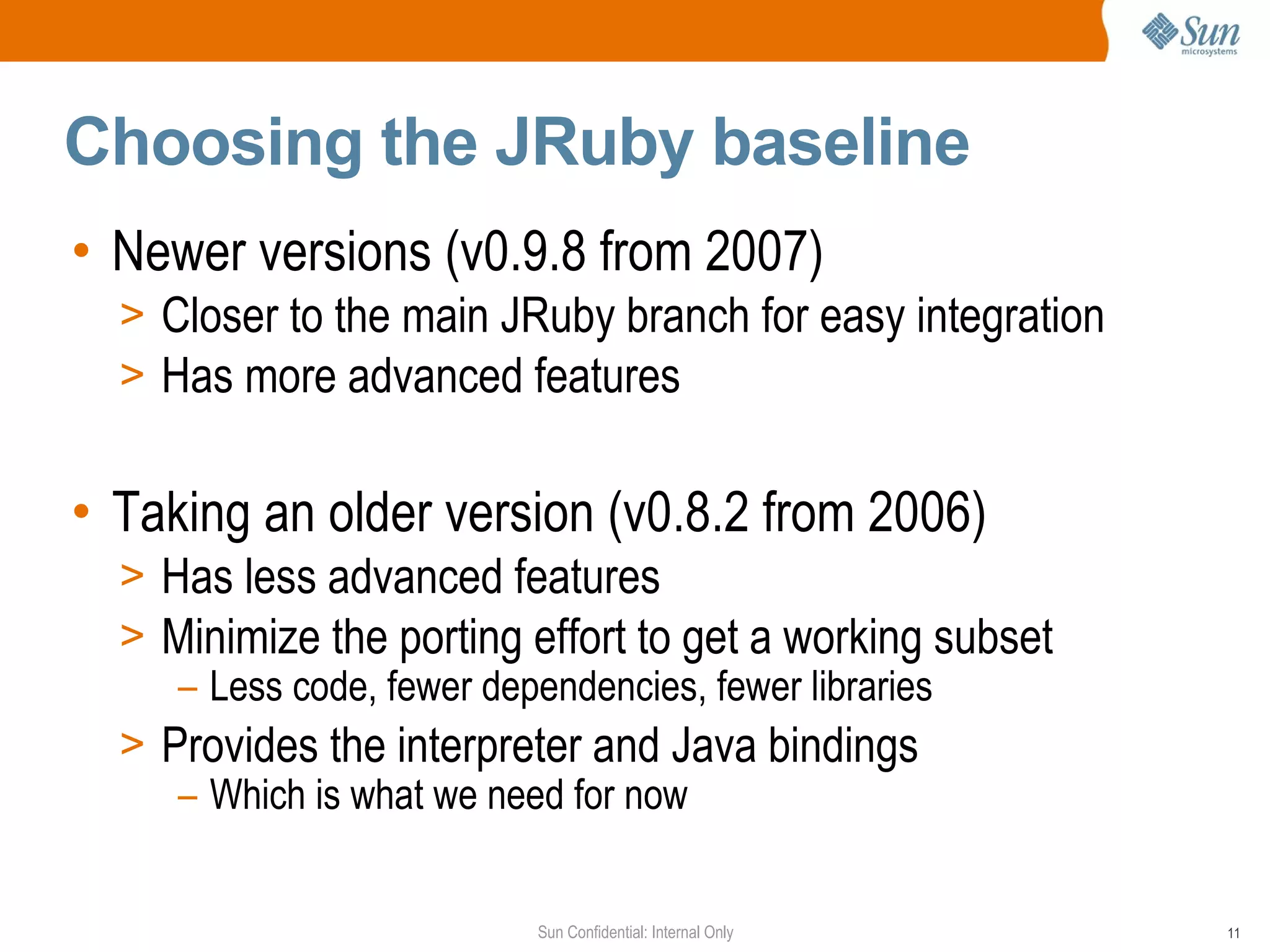 Sun microsystems

Choosing the JRuby baseline

• Newer versions (v0.9.8 from 2007)
> Closer to the main JRuby branch for easy integration
> Has more advanced features

• Taking an older version (v0.8.2 from 2006)
> Has less advanced features
> Minimize the porting effort to get a working subset
– Less code, fewer dependencies, fewer libraries
> Provides the interpreter and Java bindings
– Which is what we need for now

Sun Confidential: Internal Only

11